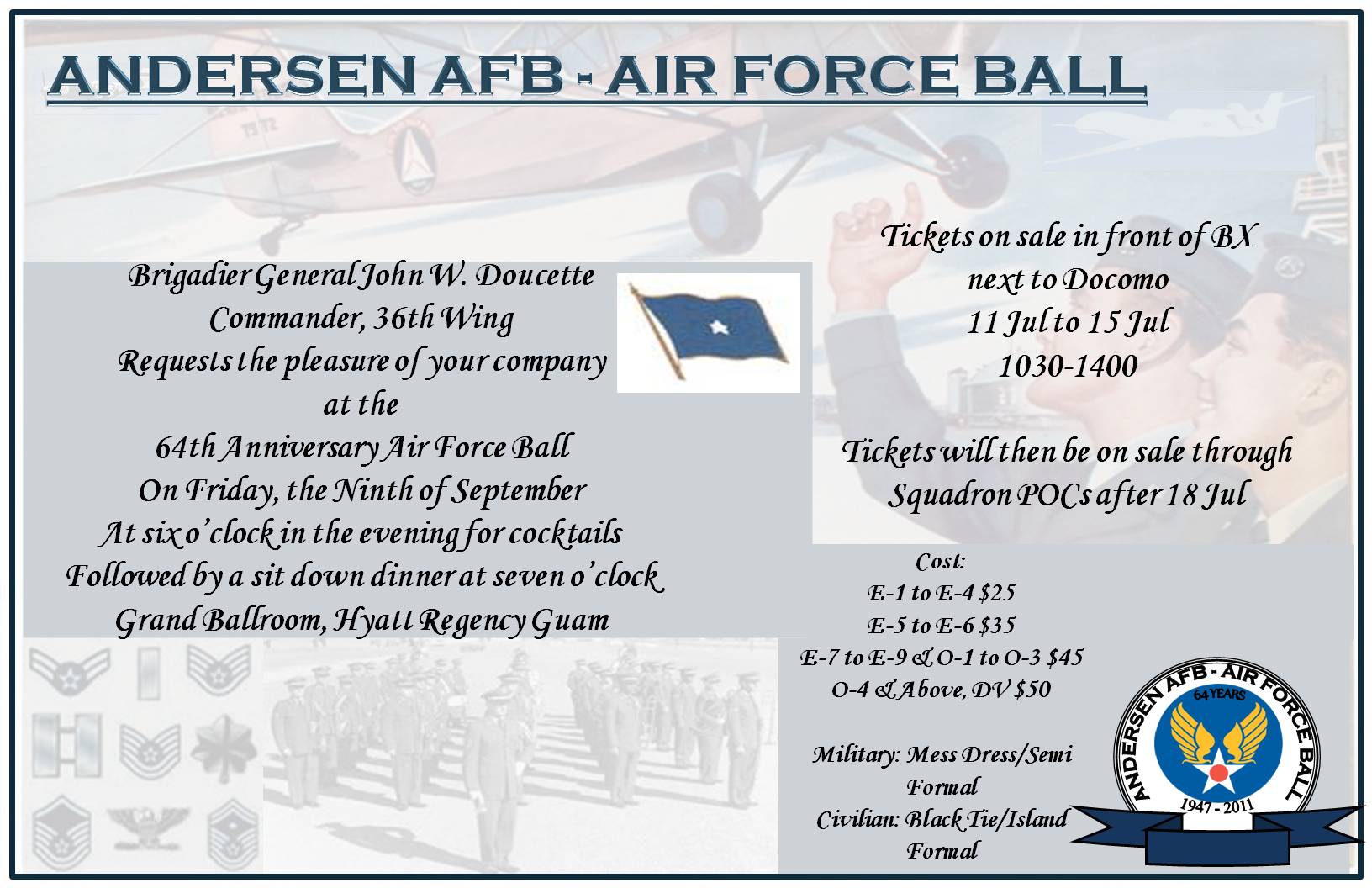 ANDERSEN AFB - AIR FORCE BALL

Brigadier General John W. Doucette
Commander, 36th Wing
Requests the pleasure of your company
at the
64th Anniversary Air Force Ball
On Friday, the Ninth of September
At six o'clock in the evening for cocktails
Followed by a sit down dinner at seven o'clock
Grand Ballroom, Hyatt Regency Guam

Tickets on sale in front of BX
next to Docomo
11 Jul to 15 Jul
1030-1400

Tickets will then be on sale through
Squadron POCs after 18 Jul

Cost:
E-1 to E-4 $25
E-5 to E-6 $35
E-7 to E-9 & O-1 to O-3 $45
O-4 & Above, DV $50

Military: Mess Dress/Semi Formal
Civilian: Black Tie/Island Formal

ANDERSEN AFB - AIR FORCE BALL
64 YEARS
1947 - 2011